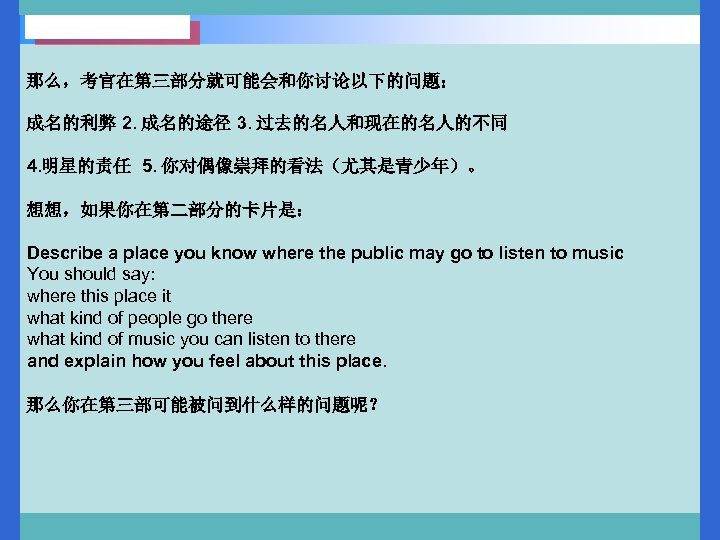 那么，考官在第三部分就可能会和你讨论以下的问题：

成名的利弊 2. 成名的途径 3. 过去的名人和现在的名人的不同

4.明星的责任 5. 你对偶像崇拜的看法（尤其是青少年）。

想想，如果你在第二部分的卡片是：

Describe a place you know where the public may go to listen to music
You should say:
where this place it
what kind of people go there
what kind of music you can listen to there
and explain how you feel about this place.

那么你在第三部可能被问到什么样的问题呢？